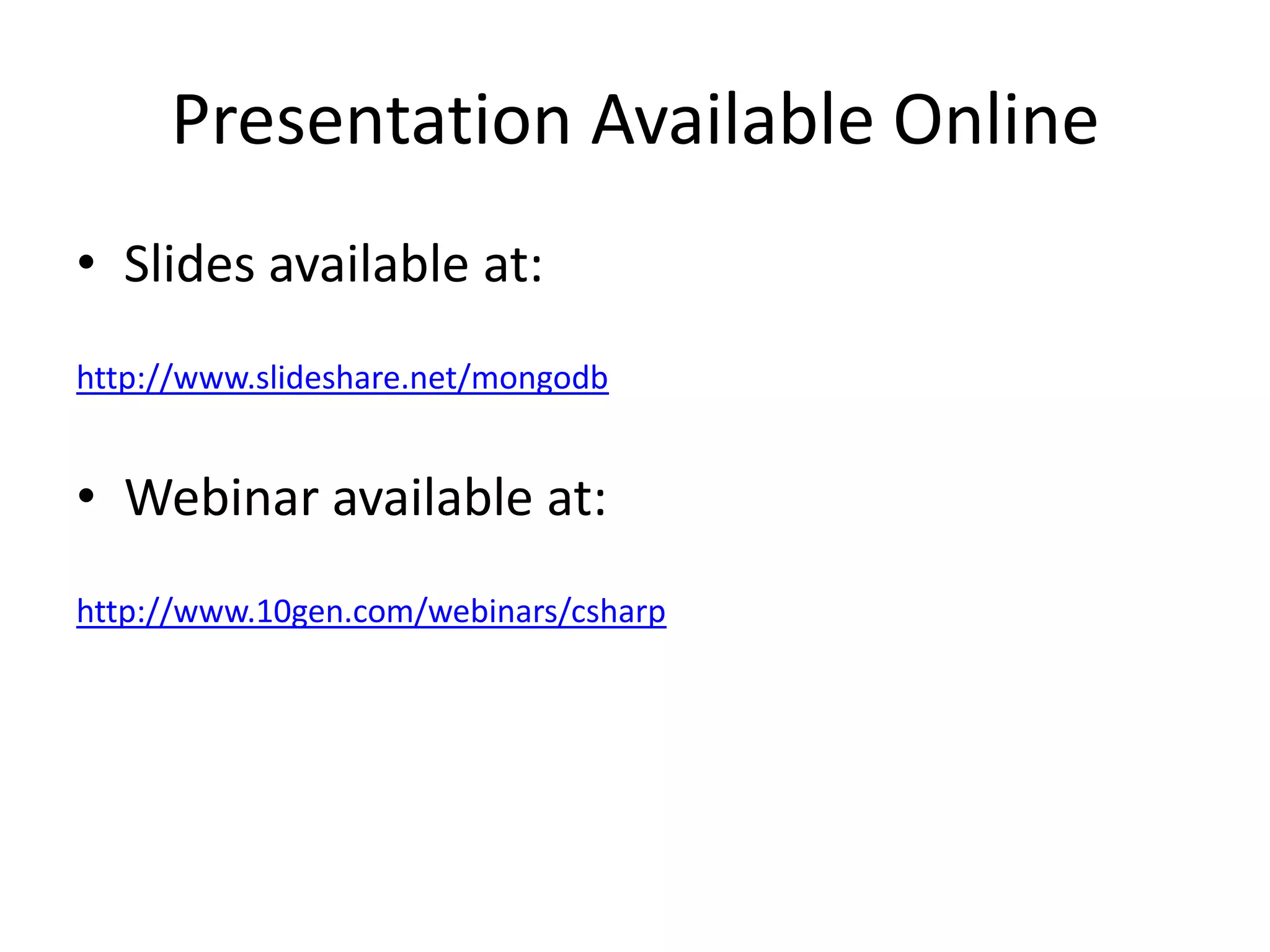 Presentation Available Online

• Slides available at:

http://www.slideshare.net/mongodb

• Webinar available at:

http://www.10gen.com/webinars/csharp